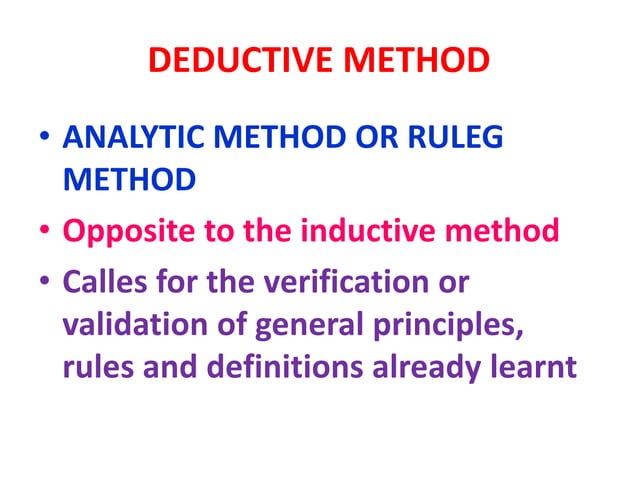 DEDUCTIVE METHOD

• ANALYTIC METHOD OR RULEG METHOD
• Opposite to the inductive method
• Calles for the verification or validation of general principles, rules and definitions already learnt